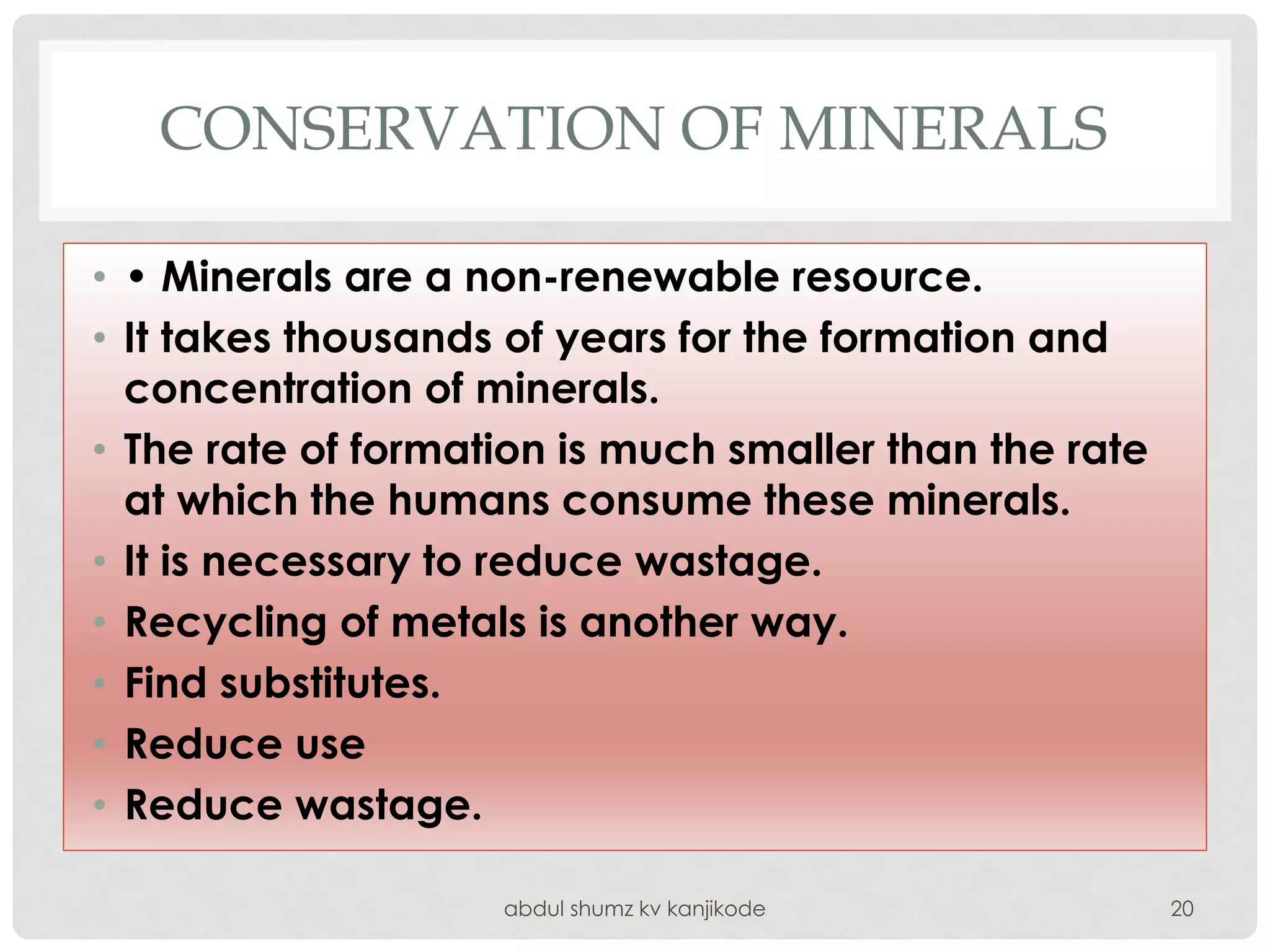 CONSERVATION OF MINERALS

• • Minerals are a non-renewable resource.
• It takes thousands of years for the formation and concentration of minerals.
• The rate of formation is much smaller than the rate at which the humans consume these minerals.
• It is necessary to reduce wastage.
• Recycling of metals is another way.
• Find substitutes.
• Reduce use
• Reduce wastage.

abdul shumz kv kanjikode

20